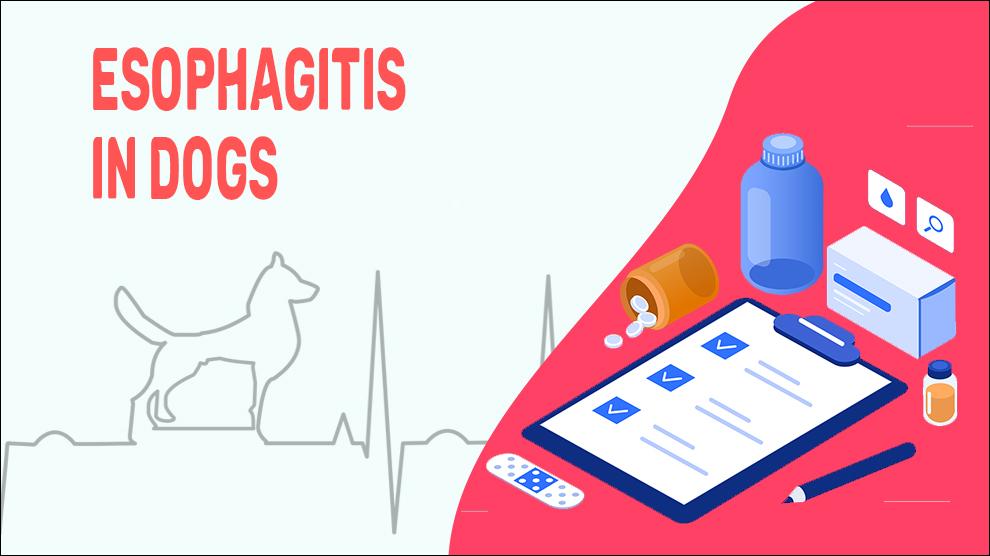 ESOPHAGITIS
IN DOGS